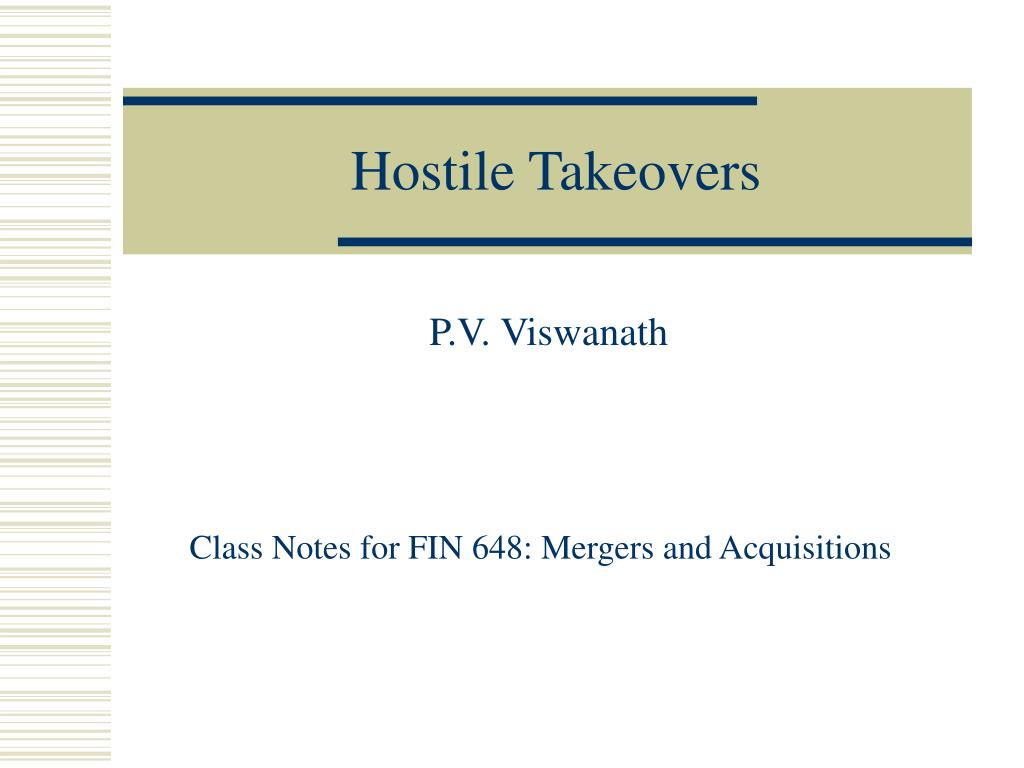 Hostile Takeovers

P.V. Viswanath

Class Notes for FIN 648: Mergers and Acquisitions